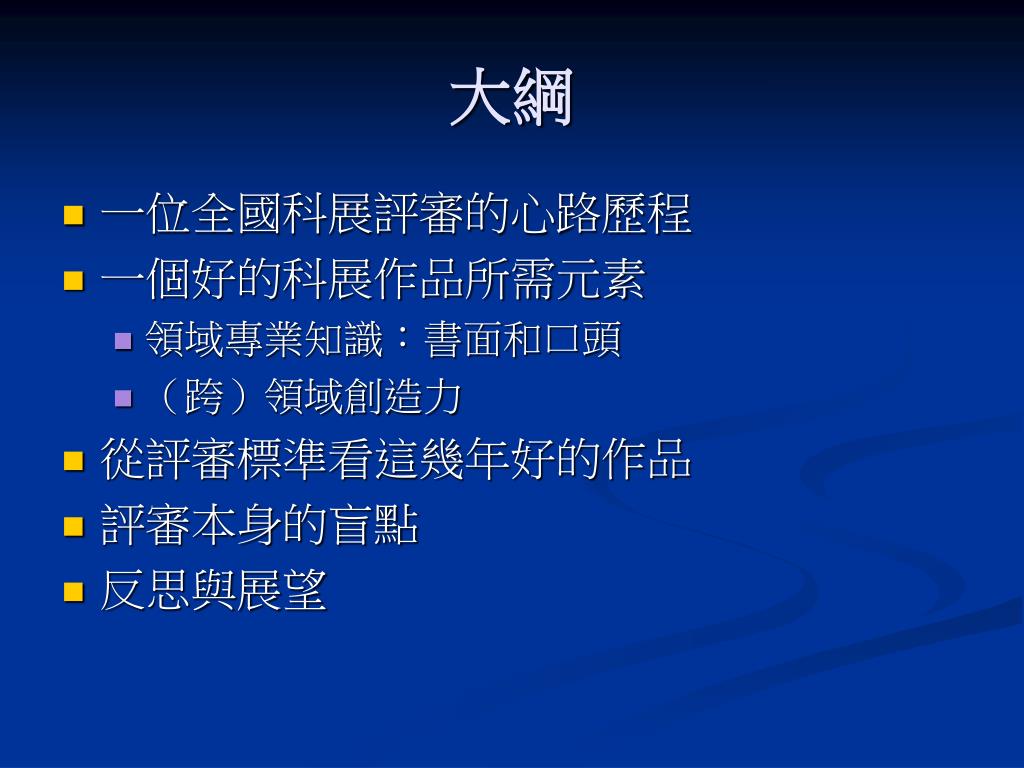 大綱

一位全國科展評審的心路歷程

一個好的科展作品所需元素

領域專業知識：書面和口頭

（跨）領域創造力

從評審標準看這幾年好的作品

評審本身的盲點

反思與展望